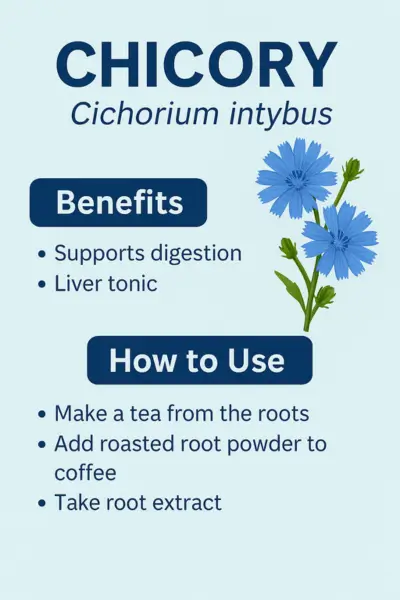 CHICORY
Cichorium intybus

Benefits

• Supports digestion
• Liver tonic

How to Use

• Make a tea from the roots
• Add roasted root powder to coffee
• Take root extract